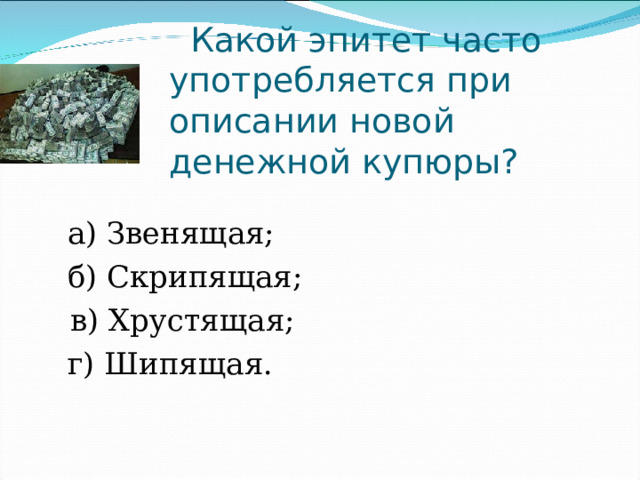 Какой эпитет часто употребляется при описании новой денежной купюры?

а) Звенящая;

б) Скрипящая;

в) Хрустящая;

г) Шипящая.